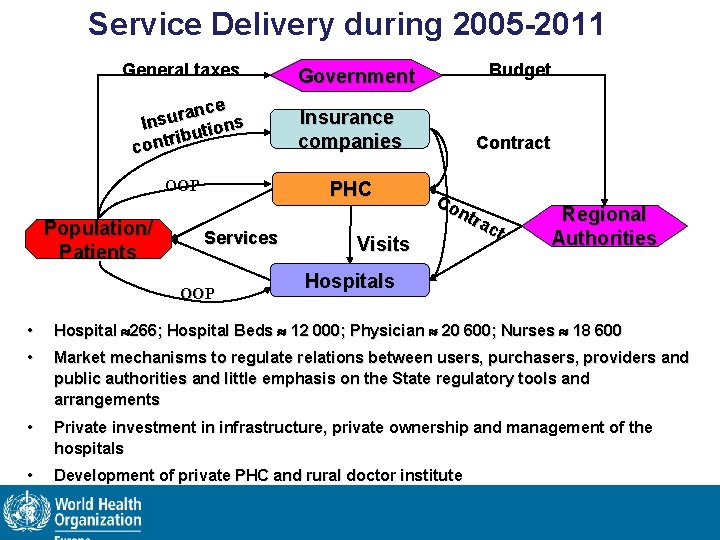 Service Delivery during 2005-2011

General taxes
Government
Budget
Insurance contributions
Insurance companies
Contract
OOP
PHC
Contract
Regional Authorities
Population/ Patients
Services
Visits
Hospitals
OOP

• Hospital ≈266; Hospital Beds ≈ 12 000; Physician ≈ 20 600; Nurses ≈ 18 600
• Market mechanisms to regulate relations between users, purchasers, providers and public authorities and little emphasis on the State regulatory tools and arrangements
• Private investment in infrastructure, private ownership and management of the hospitals
• Development of private PHC and rural doctor institute

World Health Organization
Europe